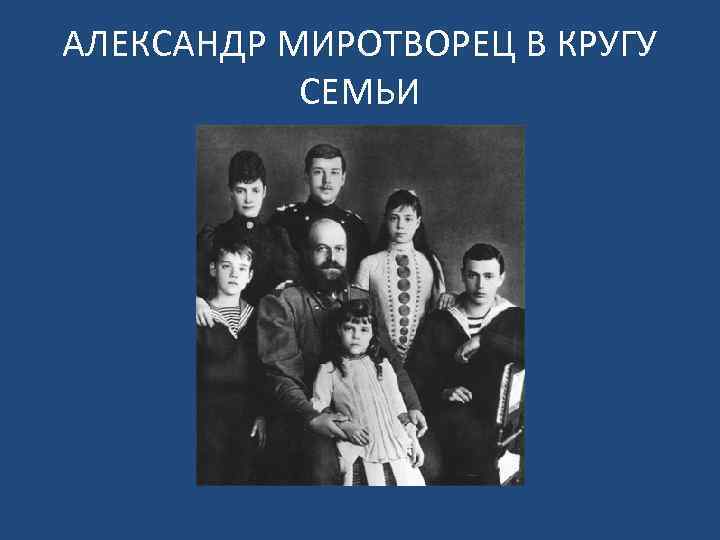 АЛЕКСАНДР МИРОТВОРЕЦ В КРУГУ СЕМЬИ